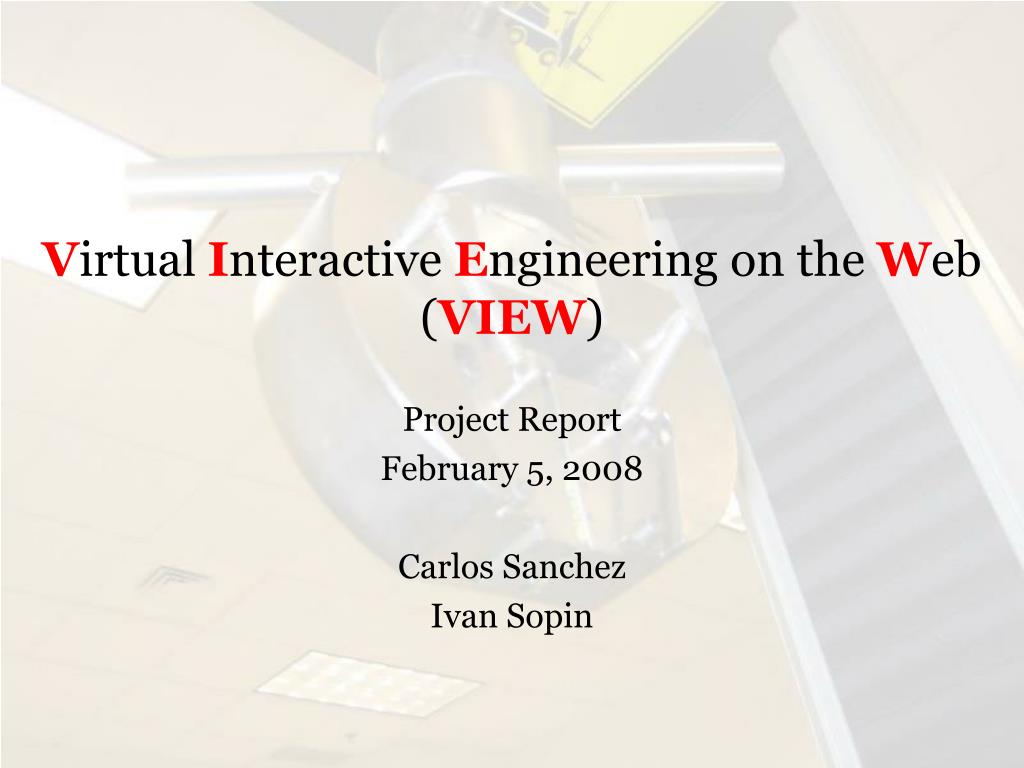 Virtual Interactive Engineering on the Web (VIEW)

Project Report
February 5, 2008

Carlos Sanchez
Ivan Sopin